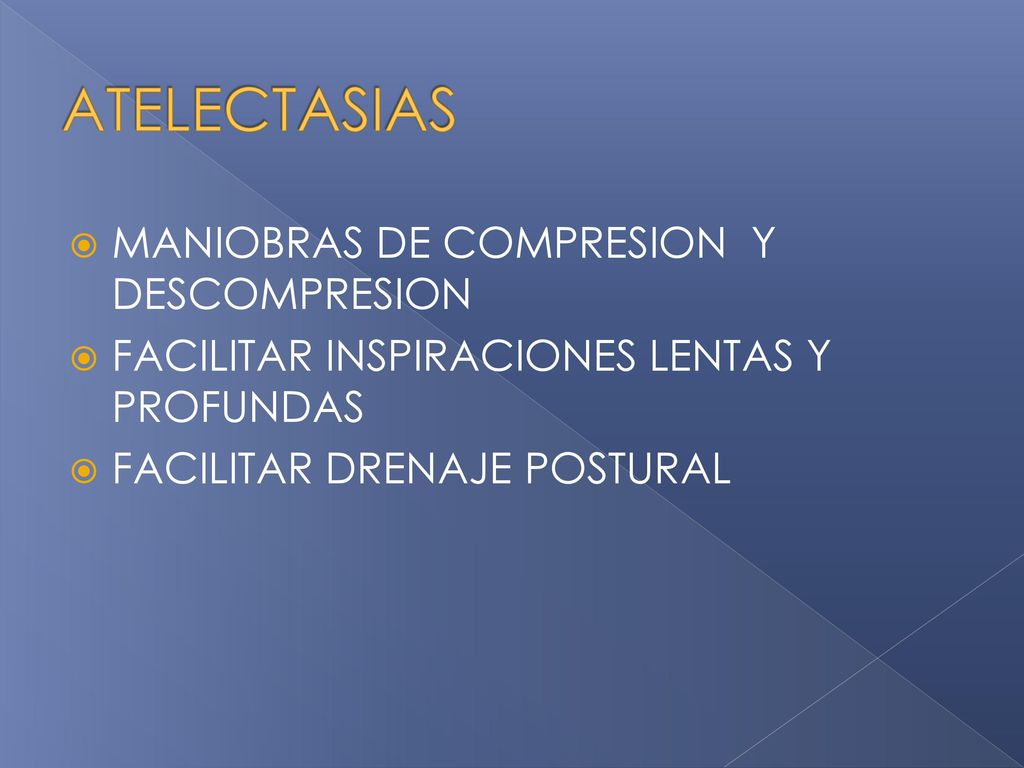 ATELECTASIAS

MANIOBRAS DE COMPRESION Y DESCOMPRESION

FACILITAR INSPIRACIONES LENTAS Y PROFUNDAS

FACILITAR DRENAJE POSTURAL